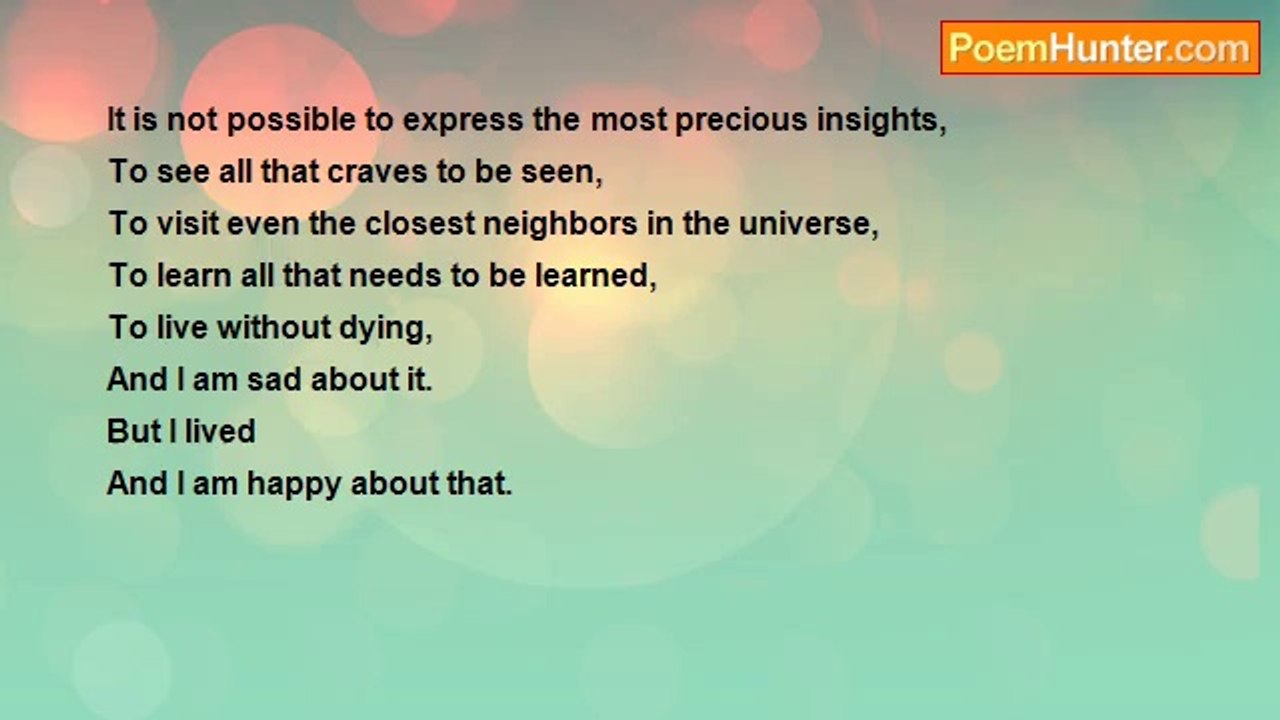 PoemHunter.com

It is not possible to express the most precious insights,
To see all that craves to be seen,
To visit even the closest neighbors in the universe,
To learn all that needs to be learned,
To live without dying,
And I am sad about it.
But I lived
And I am happy about that.